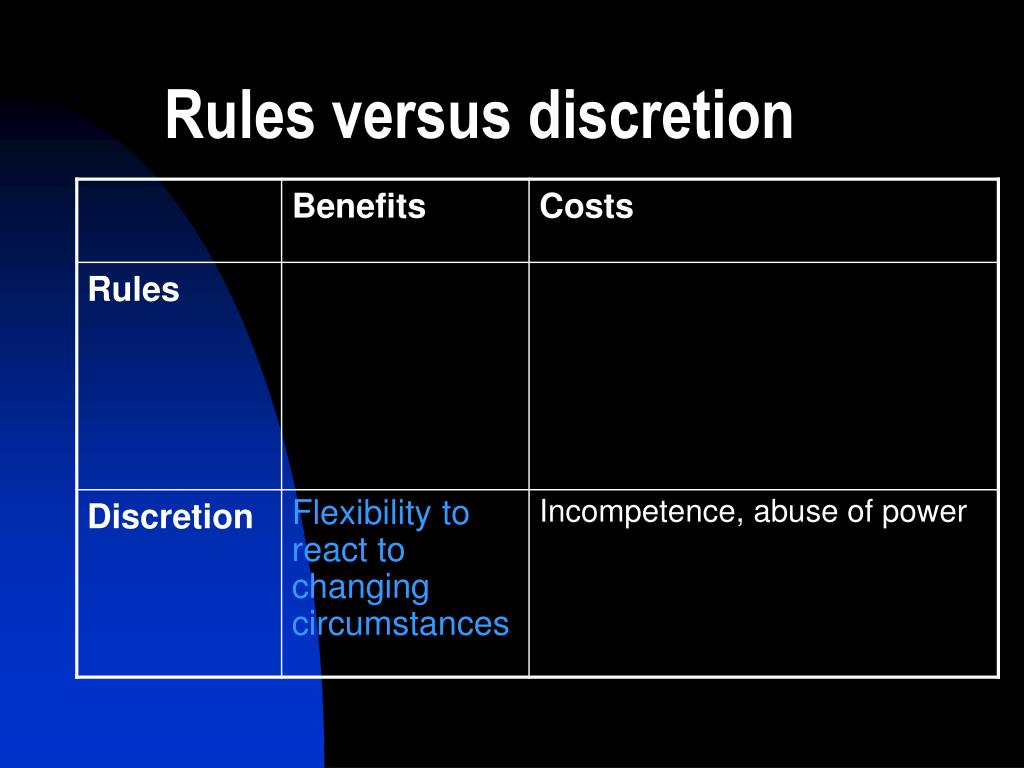 Rules versus discretion

| | Benefits | Costs |
|---|---|---|
| Rules | | |
| Discretion | Flexibility to react to changing circumstances | Incompetence, abuse of power |